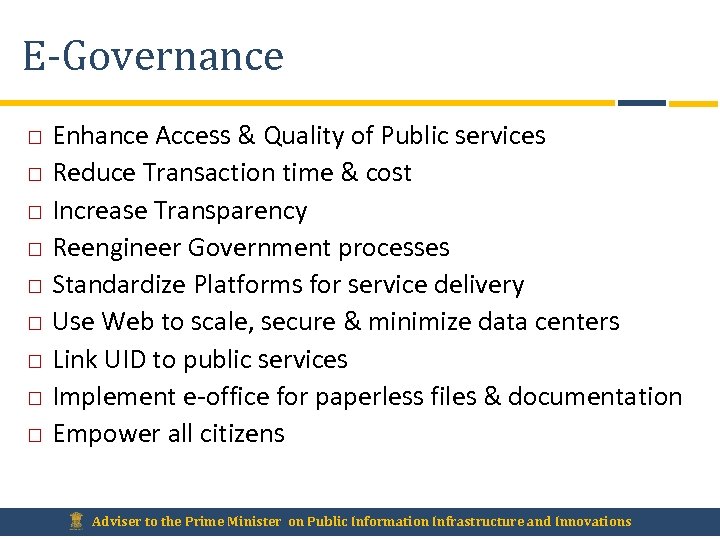 E-Governance

□ Enhance Access & Quality of Public services
□ Reduce Transaction time & cost
□ Increase Transparency
□ Reengineer Government processes
□ Standardize Platforms for service delivery
□ Use Web to scale, secure & minimize data centers
□ Link UID to public services
□ Implement e-office for paperless files & documentation
□ Empower all citizens

Adviser to the Prime Minister on Public Information Infrastructure and Innovations